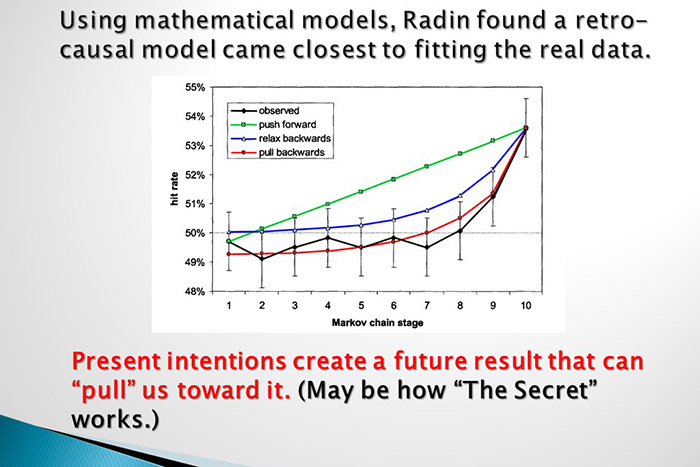 Using mathematical models, Radin found a retro-causal model came closest to fitting the real data.

55%
54%
53%
52%
51%
50%
49%
48%
hit rate

observed
push forward
relax backwards
pull backwards

1 2 3 4 5 6 7 8 9 10
Markov chain stage

Present intentions create a future result that can "pull" us toward it. (May be how "The Secret" works.)